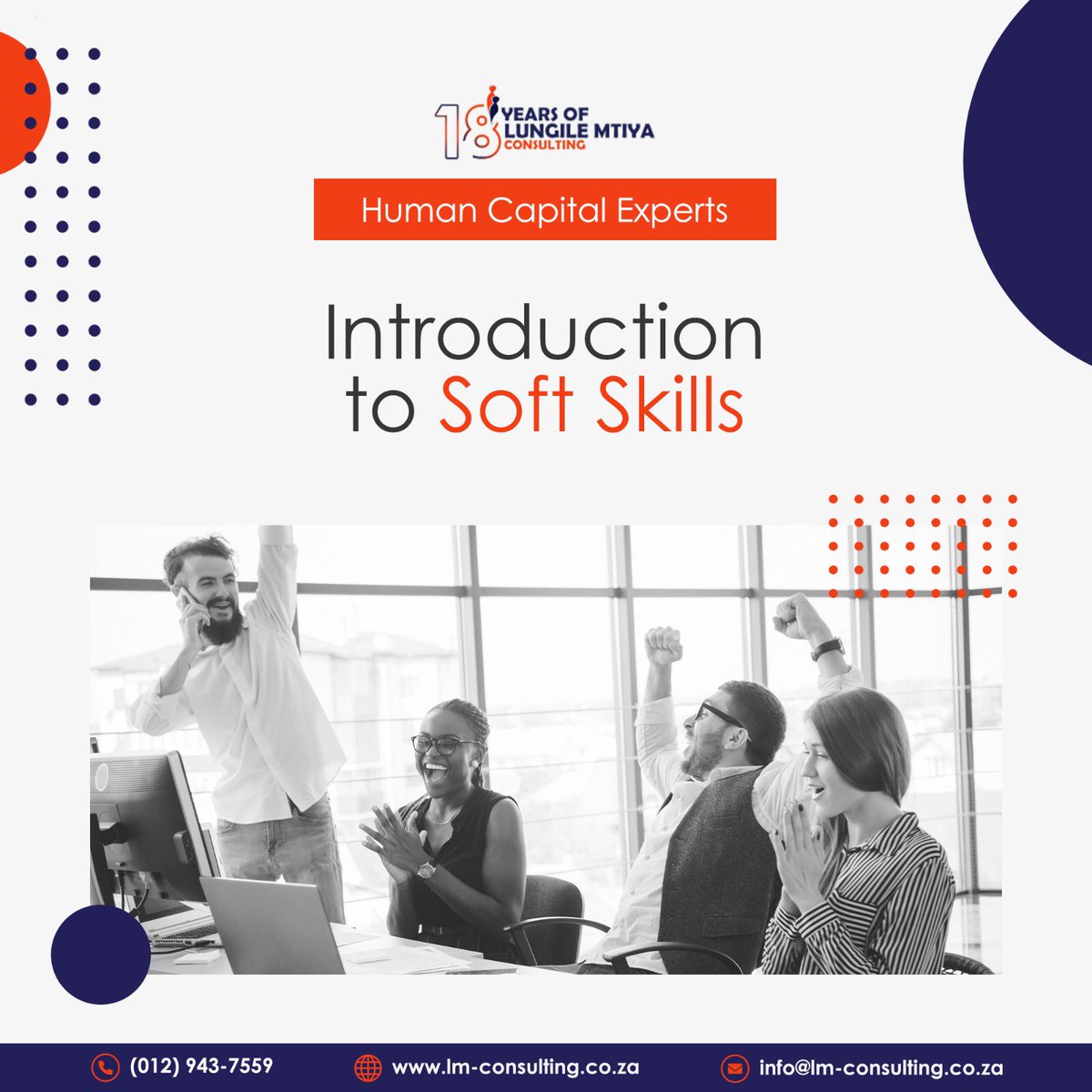 18 YEARS OF LUNGILE MTIYA CONSULTING

Human Capital Experts

Introduction to Soft Skills

(012) 943-7559 www.lm-consulting.co.za info@lm-consulting.co.za